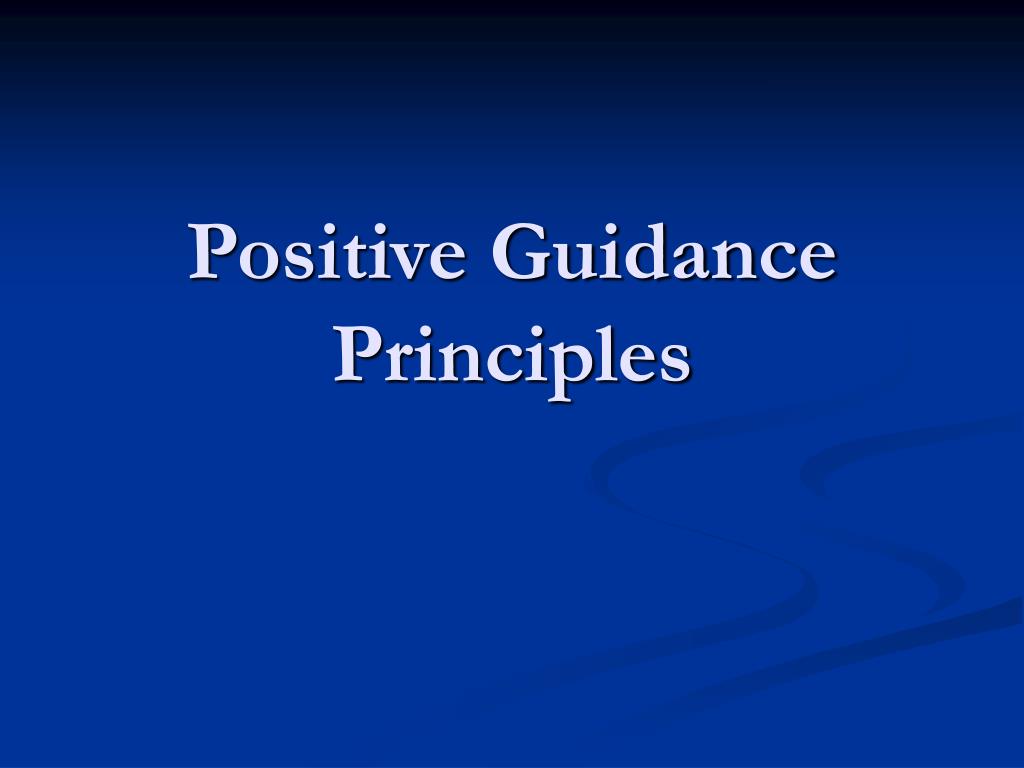 Positive Guidance Principles